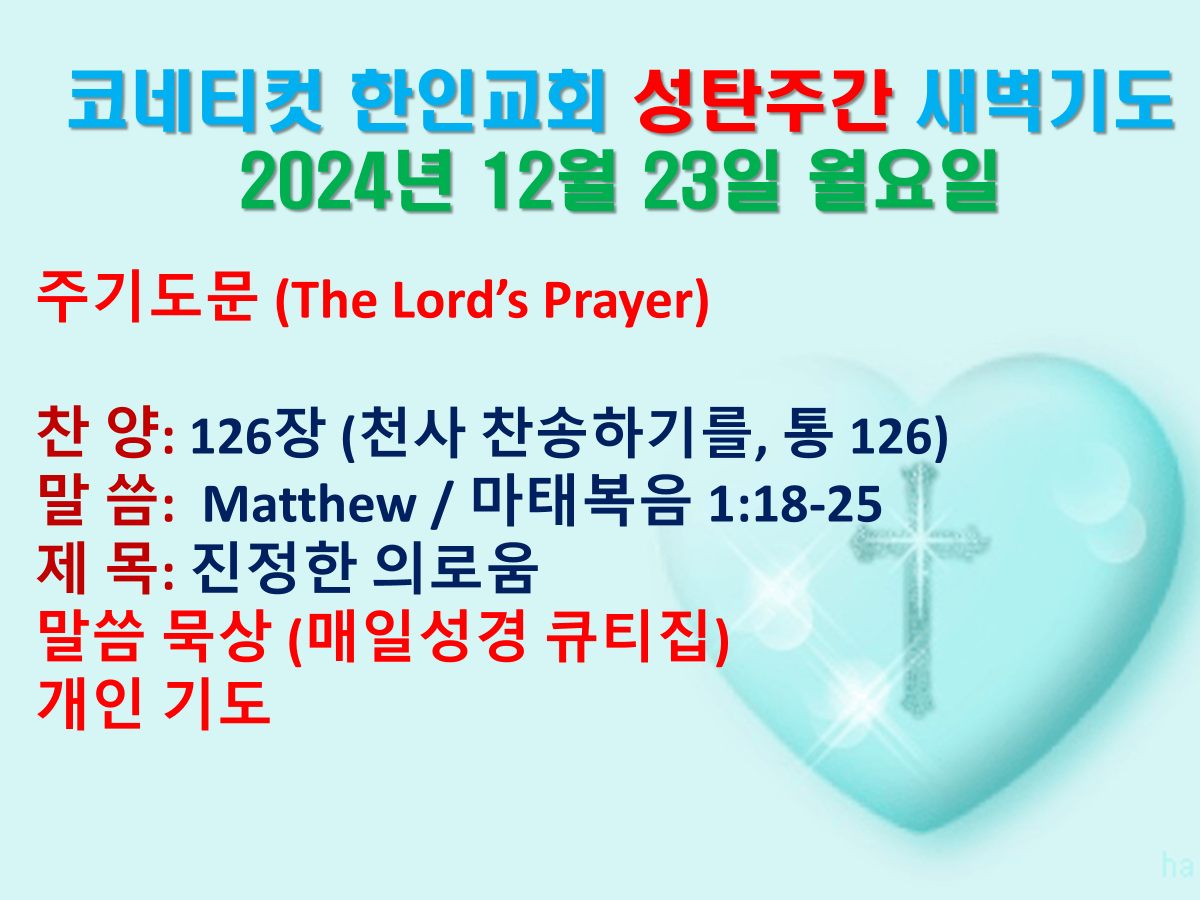 코네티컷 한인교회 성탄주간 새벽기도
2024년 12월 23일 월요일

주기도문 (The Lord’s Prayer)

찬 양: 126장 (천사 찬송하기를, 통 126)
말 씀: Matthew / 마태복음 1:18-25
제 목: 진정한 의로움
말씀 묵상 (매일성경 큐티집)
개인 기도

ha